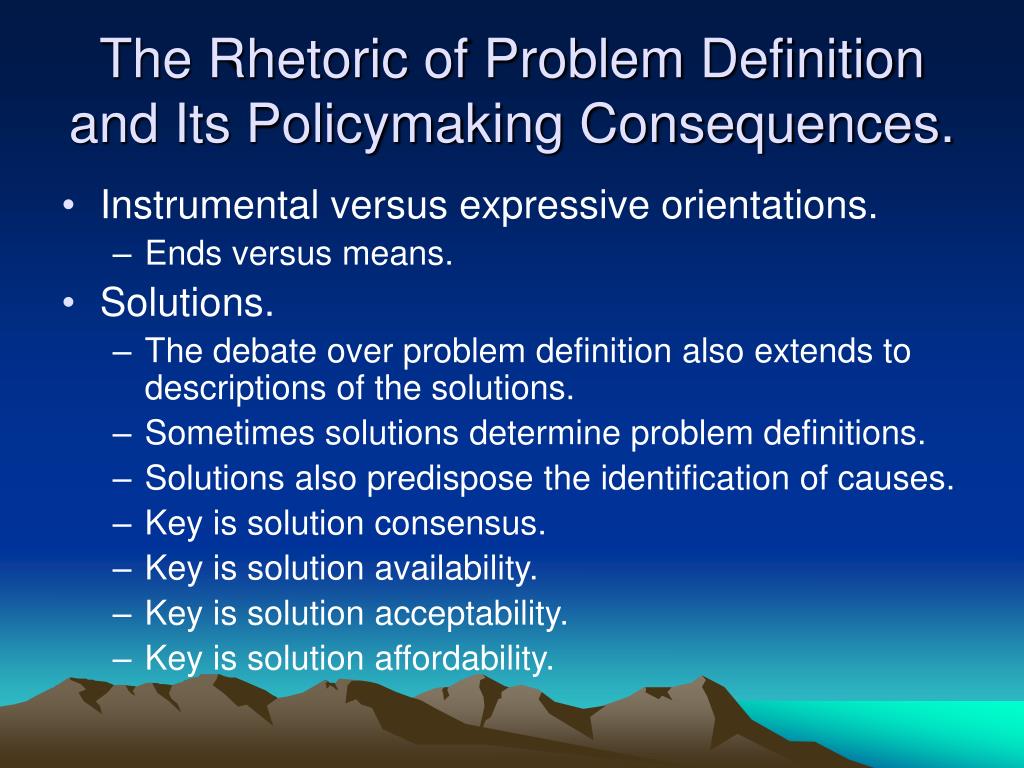 The Rhetoric of Problem Definition and Its Policymaking Consequences.

• Instrumental versus expressive orientations.
– Ends versus means.
• Solutions.
– The debate over problem definition also extends to descriptions of the solutions.
– Sometimes solutions determine problem definitions.
– Solutions also predispose the identification of causes.
– Key is solution consensus.
– Key is solution availability.
– Key is solution acceptability.
– Key is solution affordability.